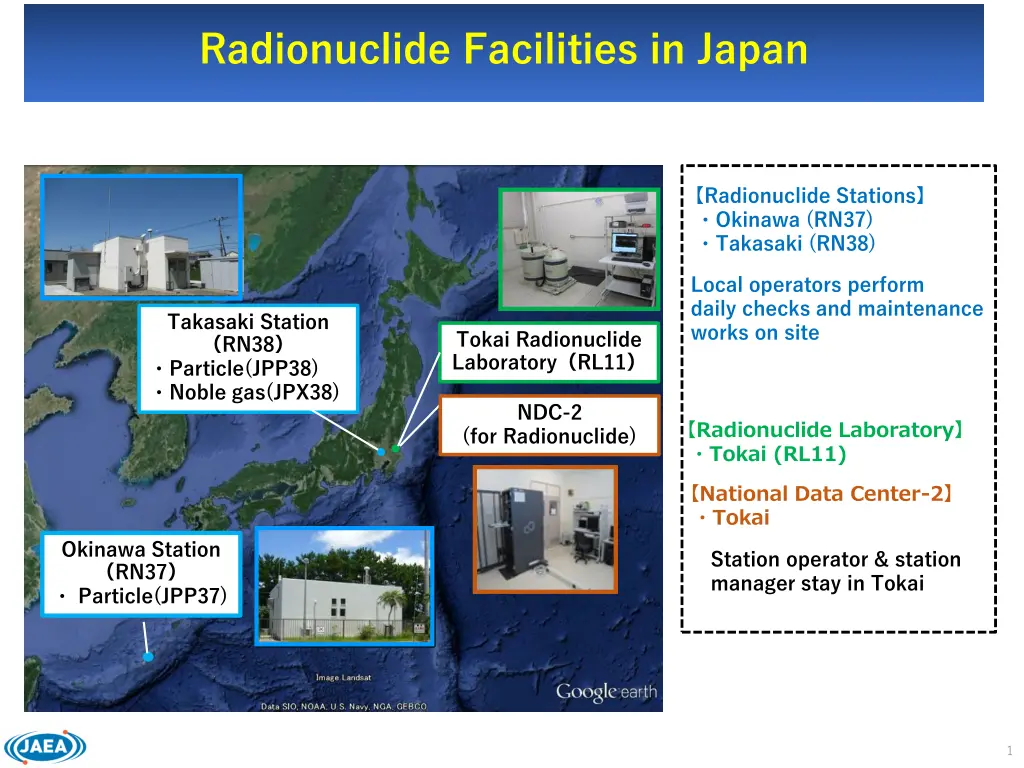 Radionuclide Facilities in Japan

Takasaki Station (RN38)
・Particle(JPP38)
・Noble gas(JPX38)

Tokai Radionuclide Laboratory (RL11)

NDC-2 (for Radionuclide)

Okinawa Station (RN37)
・ Particle(JPP37)

Image Landsat
Data SIO, NOAA, U.S. Navy, NGA, GEBCO
Google earth

【Radionuclide Stations】
・Okinawa (RN37)
・Takasaki (RN38)

Local operators perform daily checks and maintenance works on site

【Radionuclide Laboratory】
・Tokai (RL11)

【National Data Center-2】
・Tokai

Station operator & station manager stay in Tokai

JAEA

1